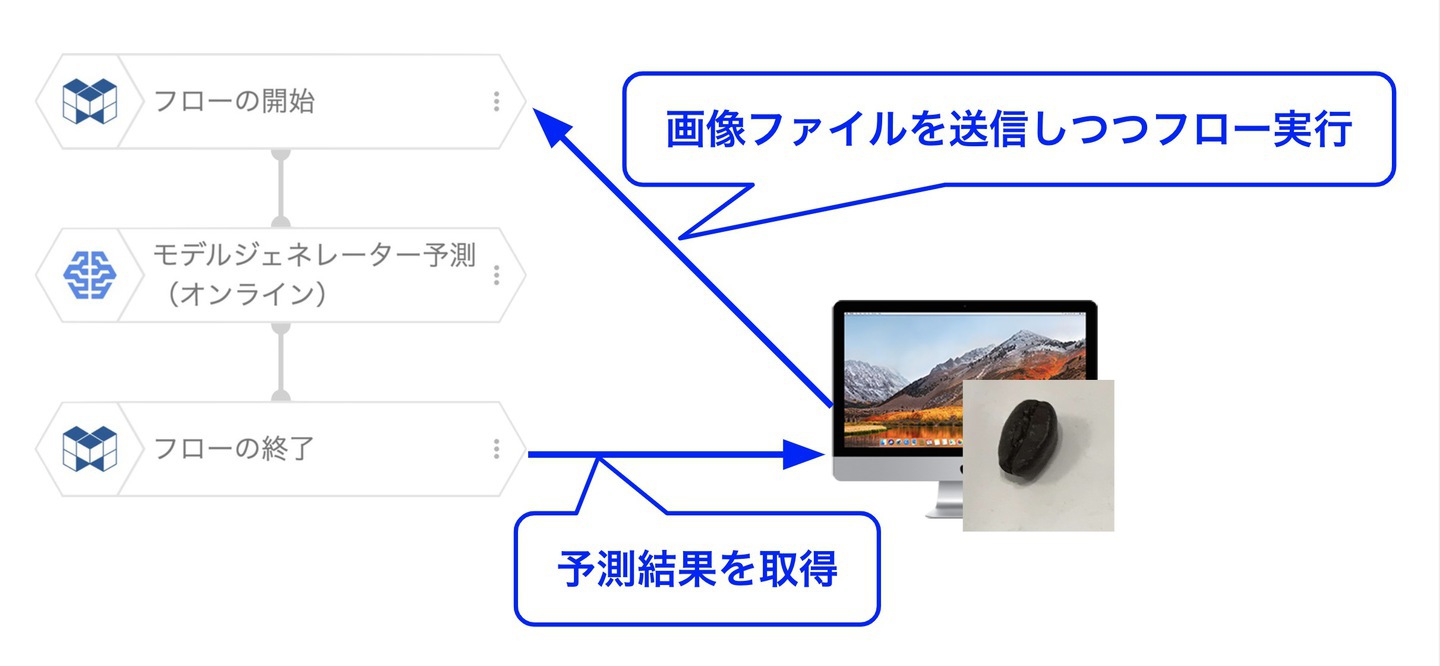 フローの開始

画像ファイルを送信しつつフロー実行

モデルジェネレーター予測（オンライン）

フローの終了

予測結果を取得